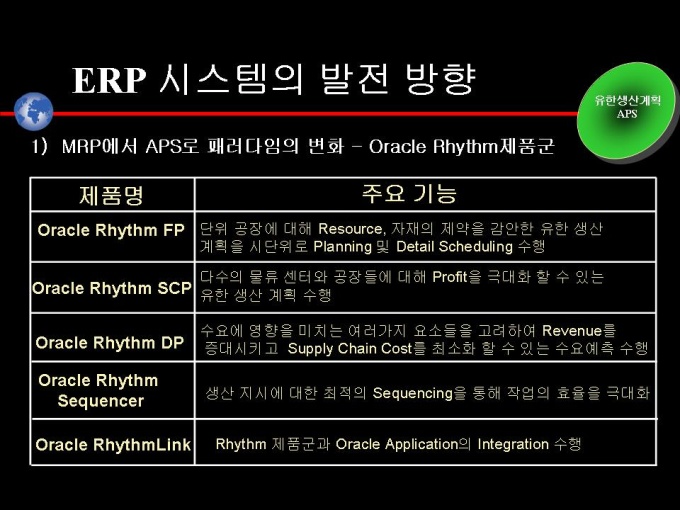 ERP 시스템의 발전 방향

유한생산계획 APS

1) MRP에서 APS로 패러다임의 변화 – Oracle Rhythm제품군

| 제품명 | 주요 기능 |
|---|---|
| Oracle Rhythm FP | 단위 공장에 대해 Resource, 자재의 제약을 감안한 유한 생산 계획을 시단위로 Planning 및 Detail Scheduling 수행 |
| Oracle Rhythm SCP | 다수의 물류 센터와 공장들에 대해 Profit을 극대화 할 수 있는 유한 생산 계획 수행 |
| Oracle Rhythm DP | 수요에 영향을 미치는 여러가지 요소들을 고려하여 Revenue를 증대시키고 Supply Chain Cost를 최소화 할 수 있는 수요예측 수행 |
| Oracle Rhythm Sequencer | 생산 지시에 대한 최적의 Sequencing을 통해 작업의 효율을 극대화 |
| Oracle RhythmLink | Rhythm 제품군과 Oracle Application의 Integration 수행 |